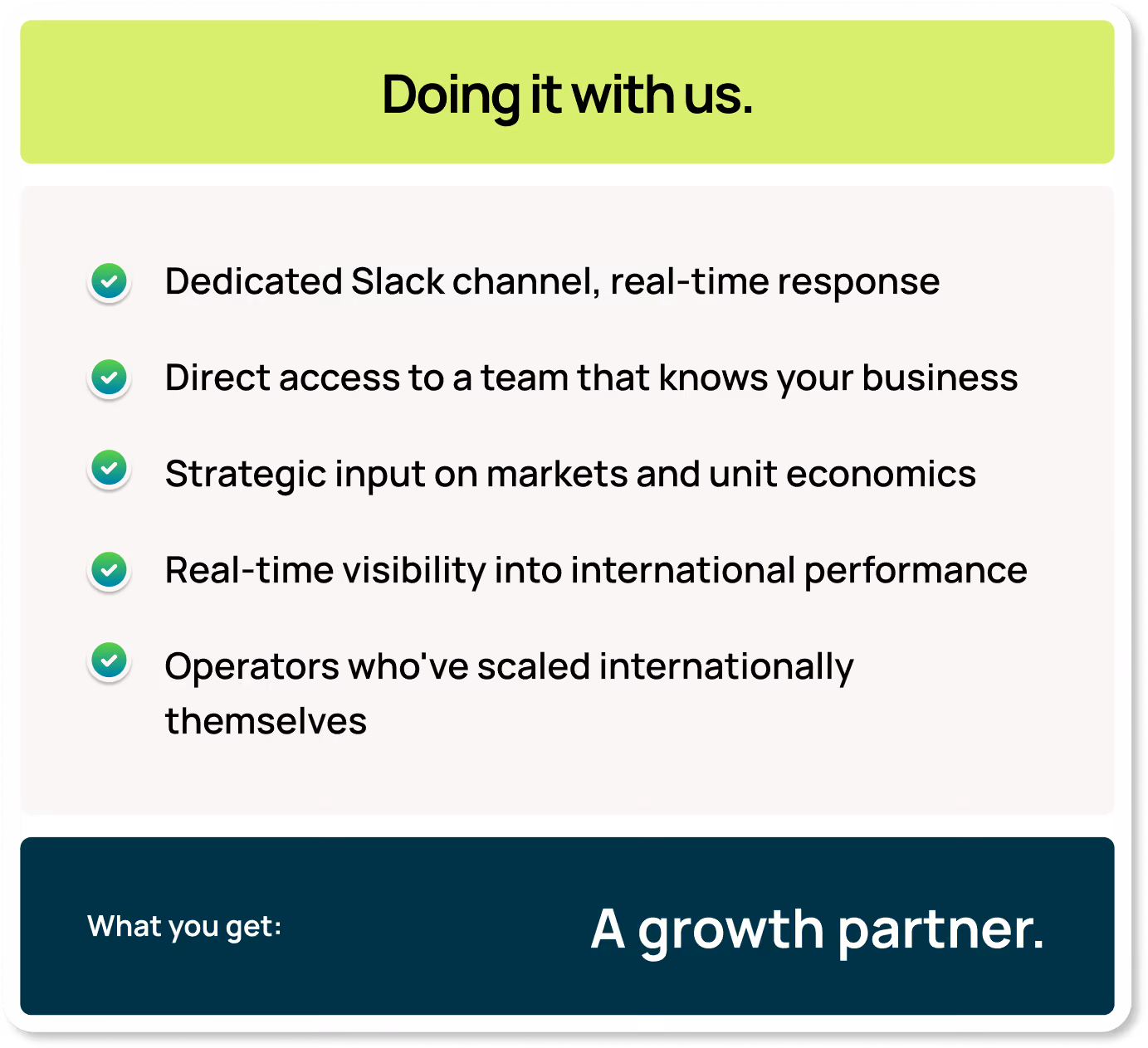 Doing it with us.

Dedicated Slack channel, real-time response

Direct access to a team that knows your business

Strategic input on markets and unit economics

Real-time visibility into international performance

Operators who've scaled internationally themselves

What you get:

A growth partner.